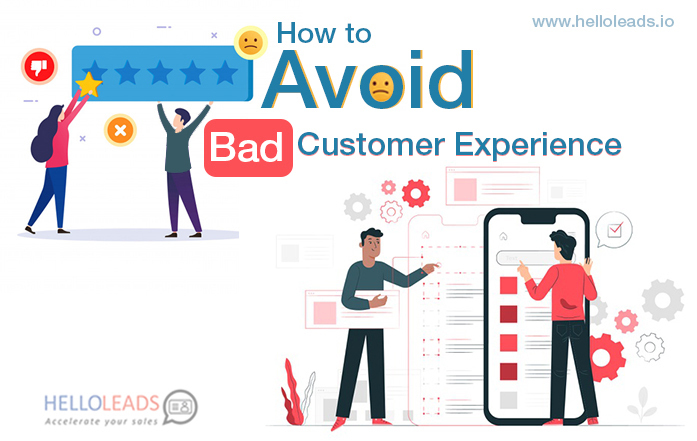 www.helloleads.io

How to
Avoid
Bad Customer Experience

HELLOLEADS
Accelerate your sales